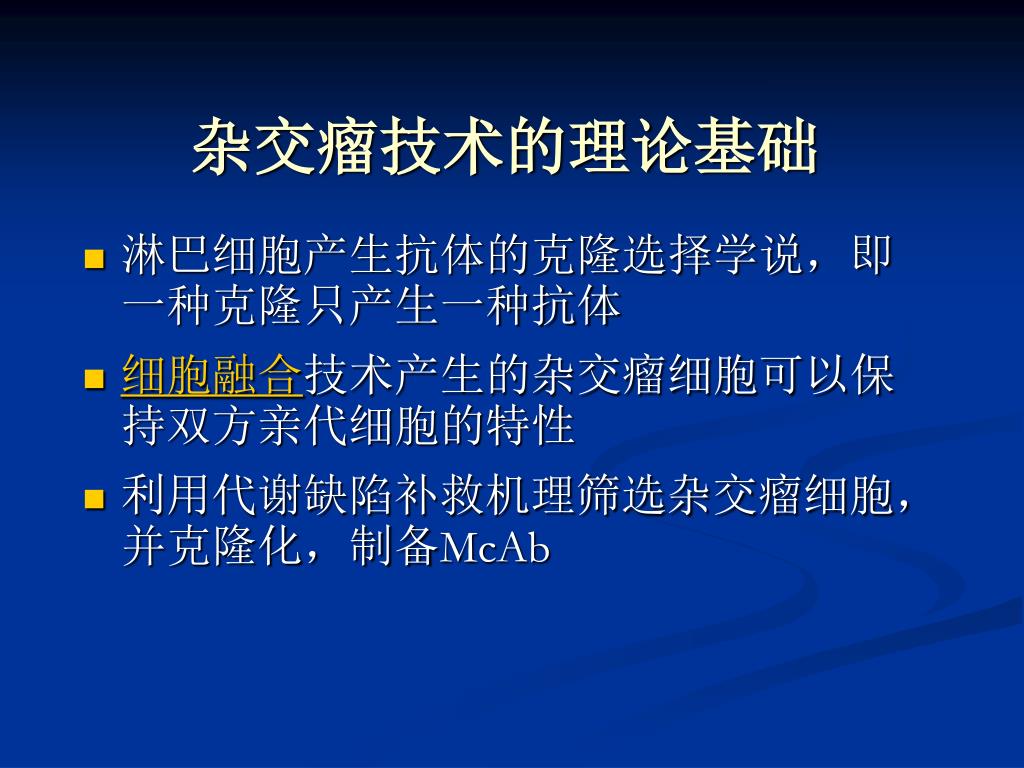 杂交瘤技术的理论基础

- 淋巴细胞产生抗体的克隆选择学说，即一种克隆只产生一种抗体
- 细胞融合技术产生的杂交瘤细胞可以保持双方亲代细胞的特性
- 利用代谢缺陷补救机理筛选杂交瘤细胞，并克隆化，制备McAb